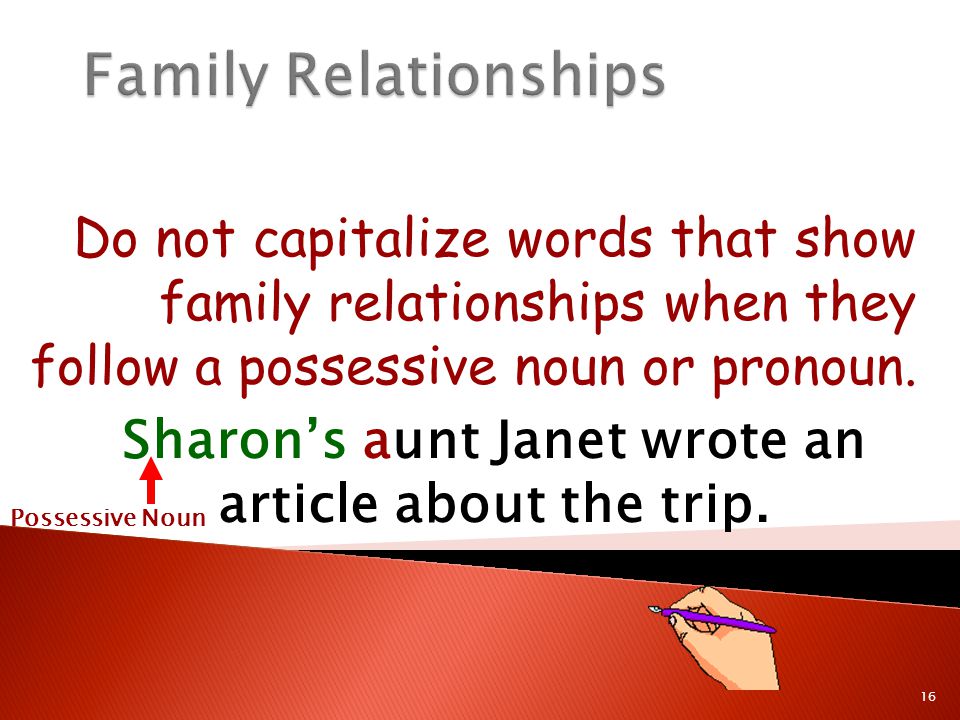 Family Relationships

Do not capitalize words that show family relationships when they follow a possessive noun or pronoun.

Sharon's aunt Janet wrote an article about the trip.

Possessive Noun

16